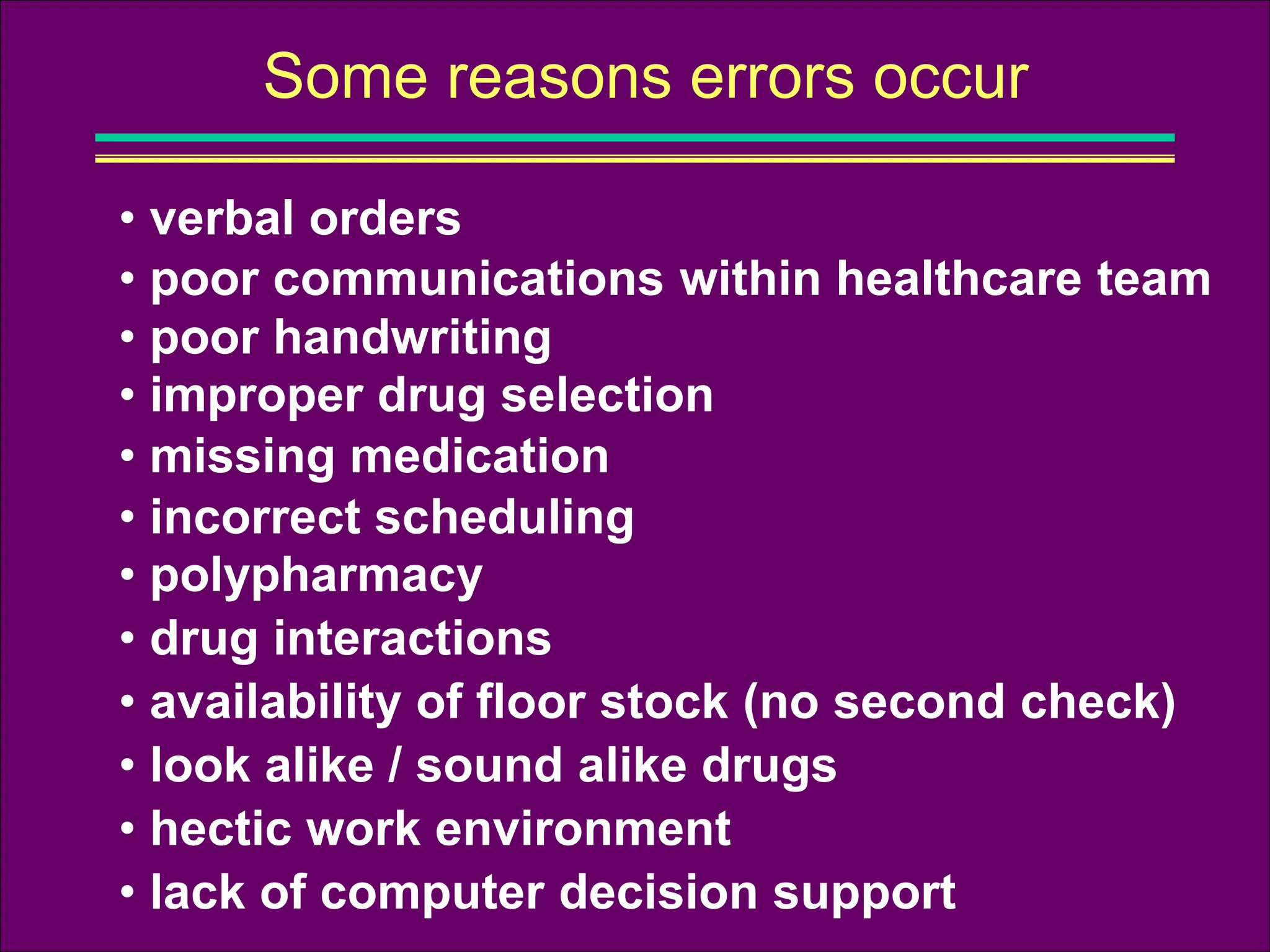 Some reasons errors occur

• verbal orders
• poor communications within healthcare team
• poor handwriting
• improper drug selection
• missing medication
• incorrect scheduling
• polypharmacy
• drug interactions
• availability of floor stock (no second check)
• look alike / sound alike drugs
• hectic work environment
• lack of computer decision support